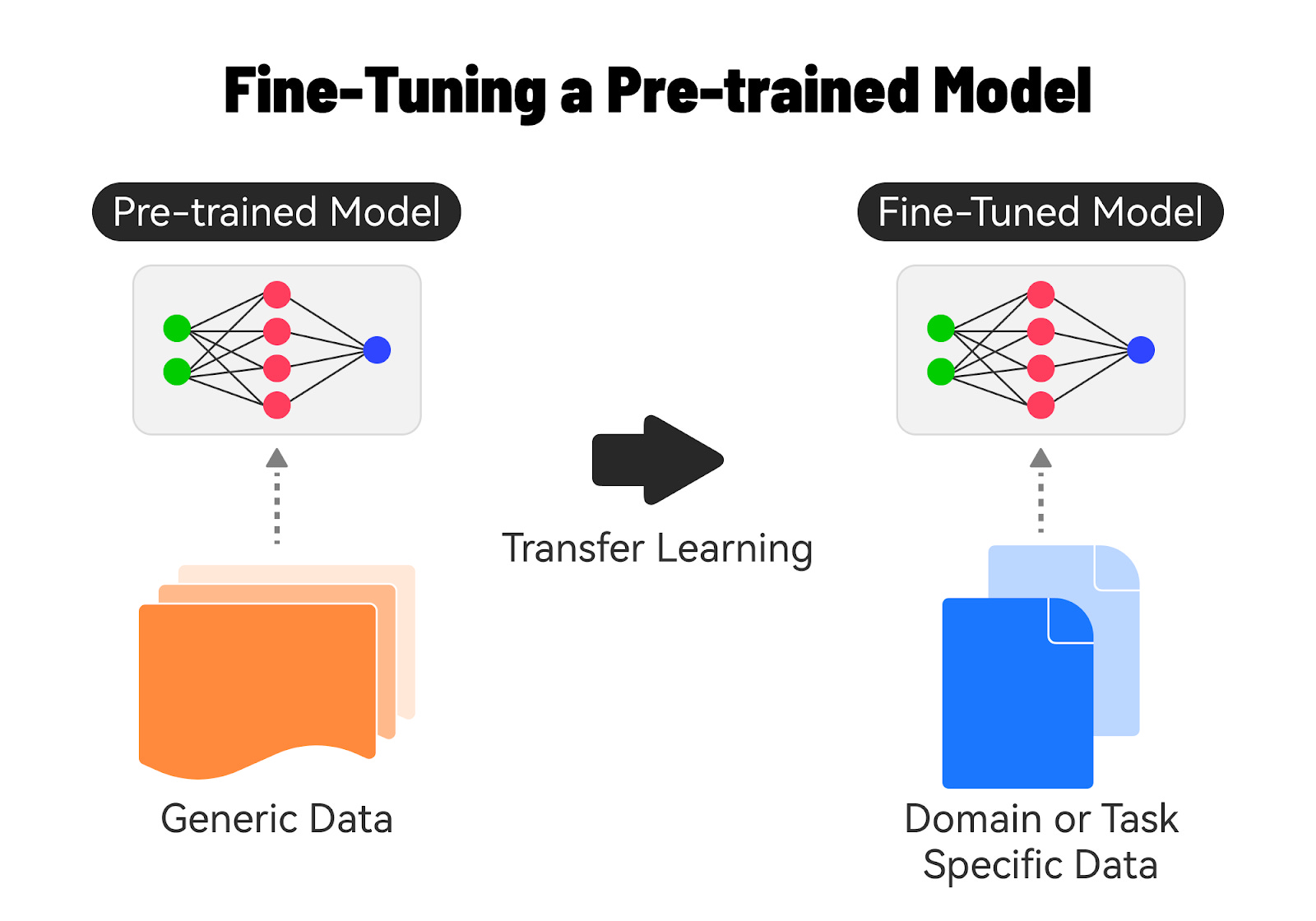 Fine-Tuning a Pre-trained Model

Pre-trained Model

Fine-Tuned Model

Transfer Learning

Generic Data

Domain or Task Specific Data